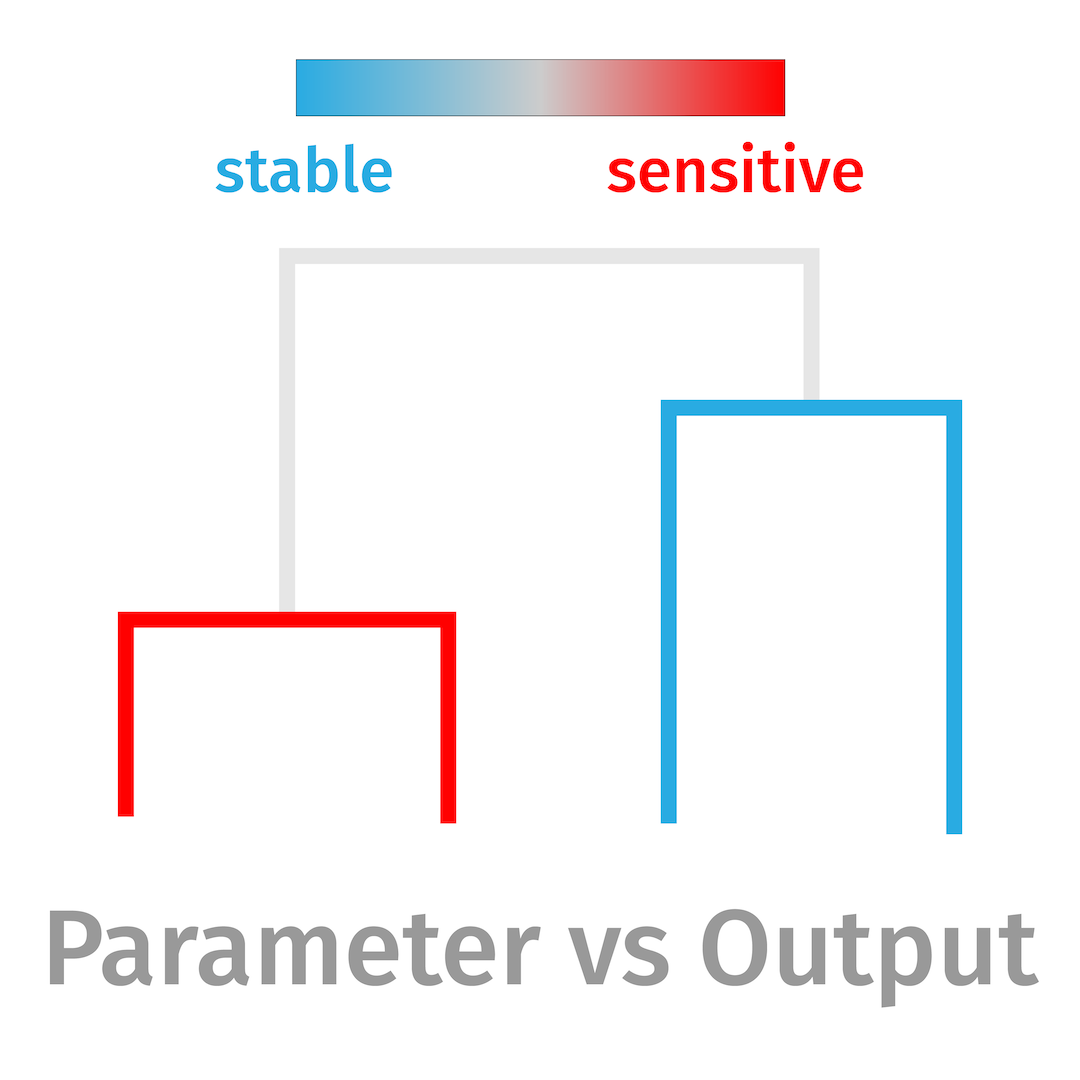 stable sensitive

Parameter vs Output